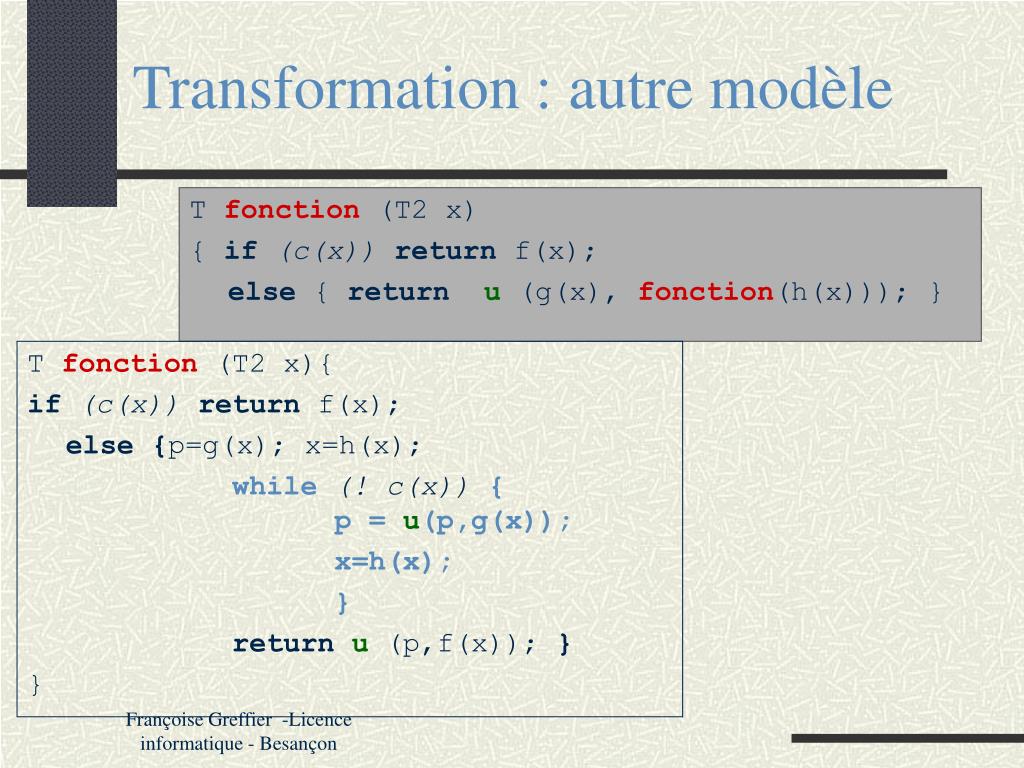 Transformation : autre modèle

T fonction (T2 x)
{ if (c(x)) return f(x);
else { return u (g(x), fonction(h(x))); }

T fonction (T2 x){
if (c(x)) return f(x);
else {p=g(x); x=h(x);
while (! c(x)) {
p = u(p,g(x));
x=h(x);
}
return u (p,f(x)); }
}

Françoise Greffier -Licence informatique - Besançon